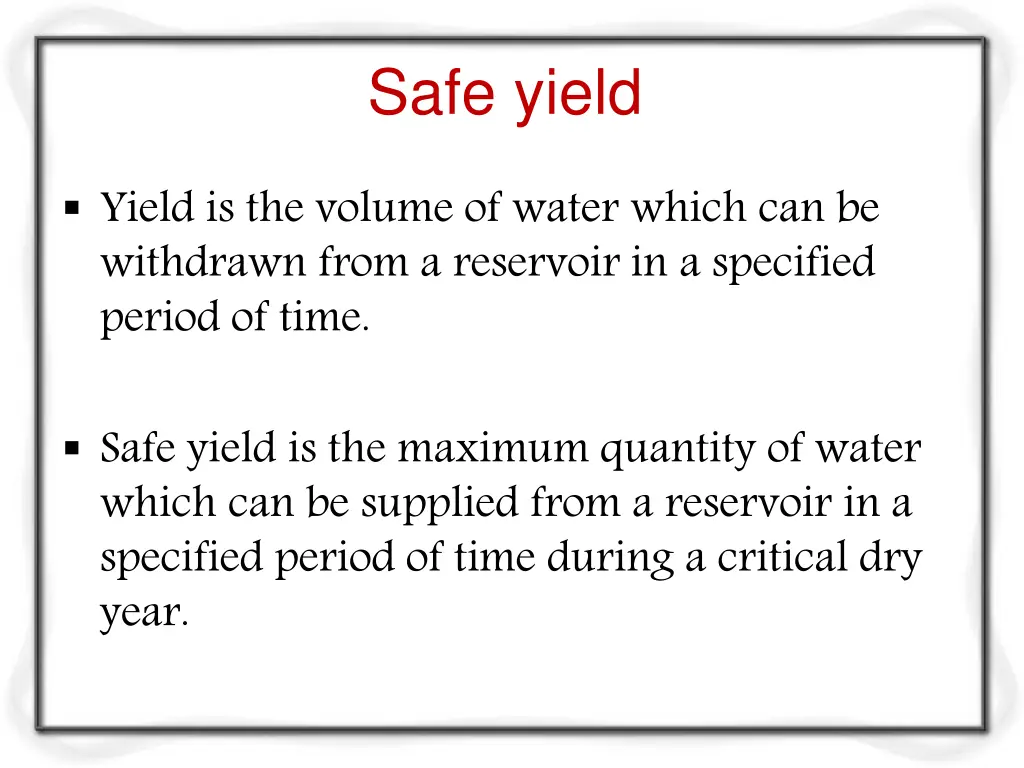 Safe yield

▪ Yield is the volume of water which can be withdrawn from a reservoir in a specified period of time.

▪ Safe yield is the maximum quantity of water which can be supplied from a reservoir in a specified period of time during a critical dry year.